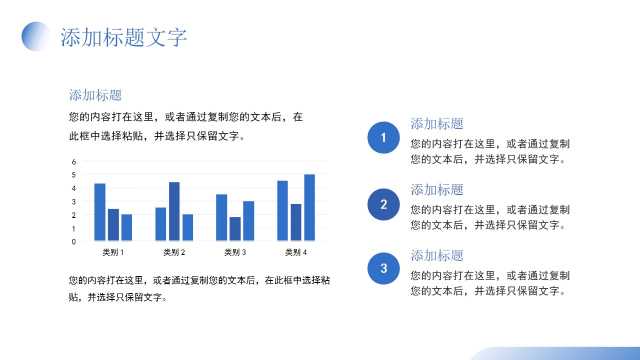 添加标题文字

添加标题

您的内容打在这里，或者通过复制您的文本后，在此框中选择粘贴，并选择只保留文字。

6
5
4
3
2
1
0

类别 1 类别 2 类别 3 类别 4

您的内容打在这里，或者通过复制您的文本后，在此框中选择粘贴，并选择只保留文字。

1
添加标题
您的内容打在这里，或者通过复制您的文本后，并选择只保留文字。

2
添加标题
您的内容打在这里，或者通过复制您的文本后，并选择只保留文字。

3
添加标题
您的内容打在这里，或者通过复制您的文本后，并选择只保留文字。